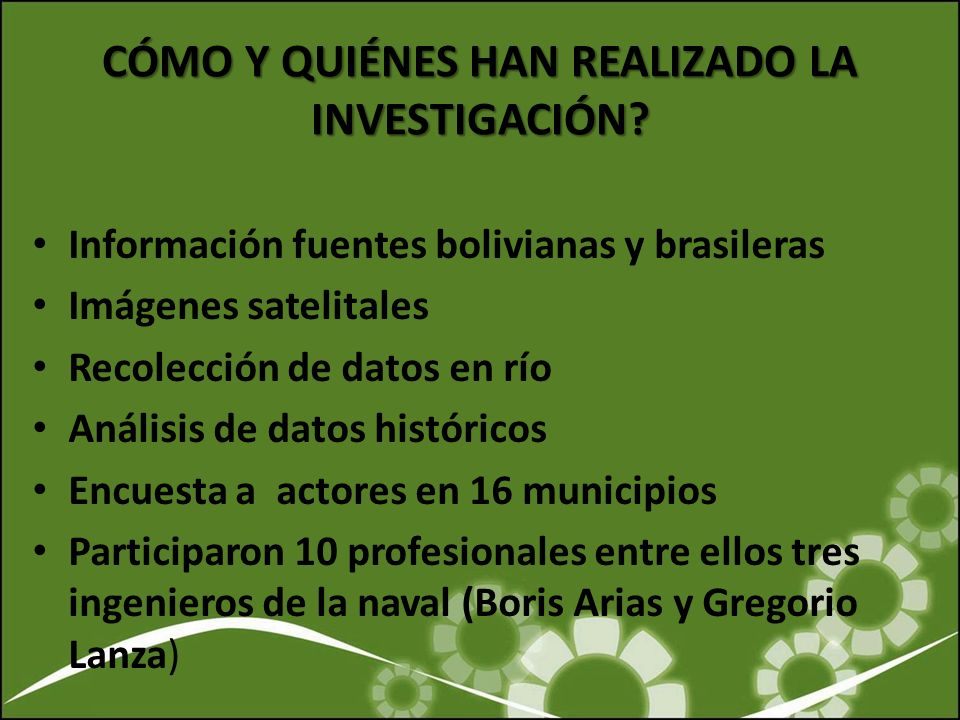 CÓMO Y QUIÉNES HAN REALIZADO LA INVESTIGACIÓN?

• Información fuentes bolivianas y brasileras
• Imágenes satelitales
• Recolección de datos en río
• Análisis de datos históricos
• Encuesta a actores en 16 municipios
• Participaron 10 profesionales entre ellos tres ingenieros de la naval (Boris Arias y Gregorio Lanza)